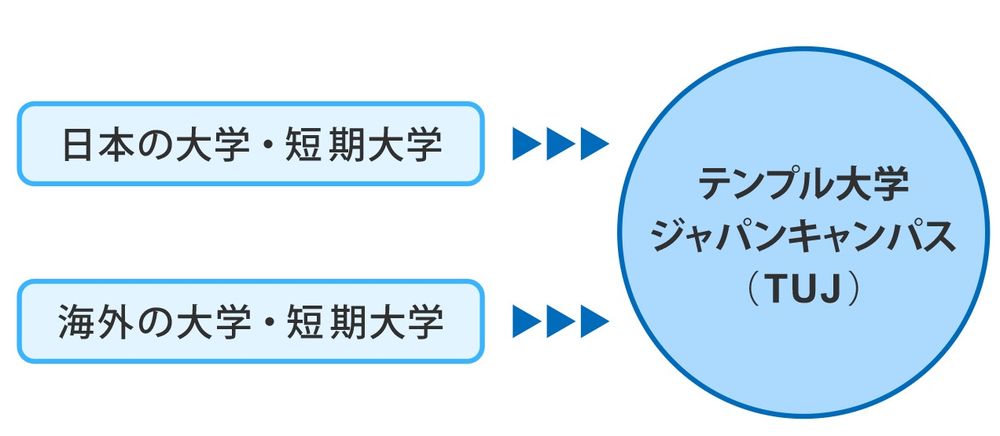 日本の大学・短期大学

海外の大学・短期大学

テンプル大学
ジャパンキャンパス
（TUJ）